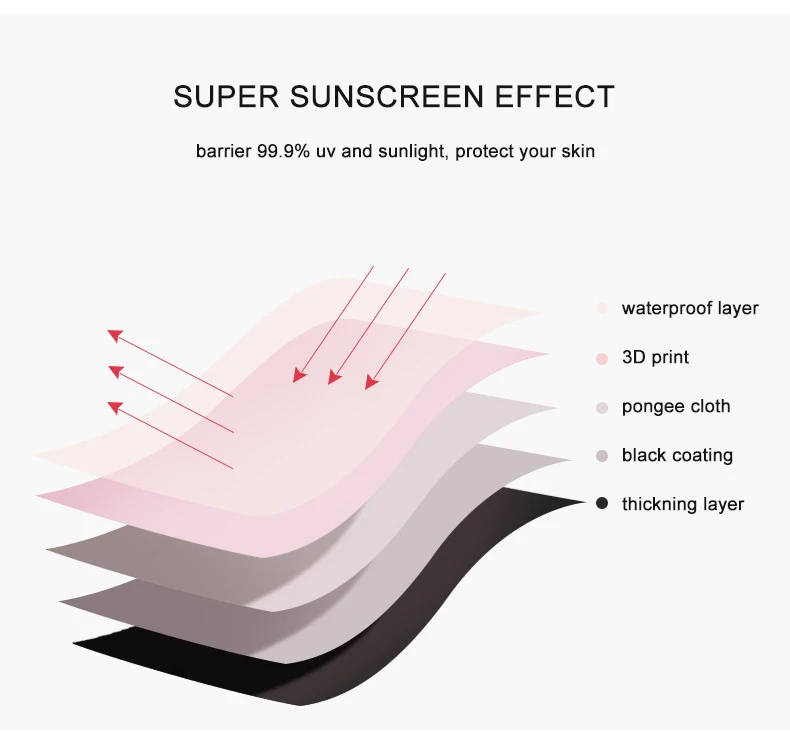 SUPER SUNSCREEN EFFECT

barrier 99.9% uv and sunlight, protect your skin

waterproof layer

3D print

pongee cloth

black coating

thickning layer